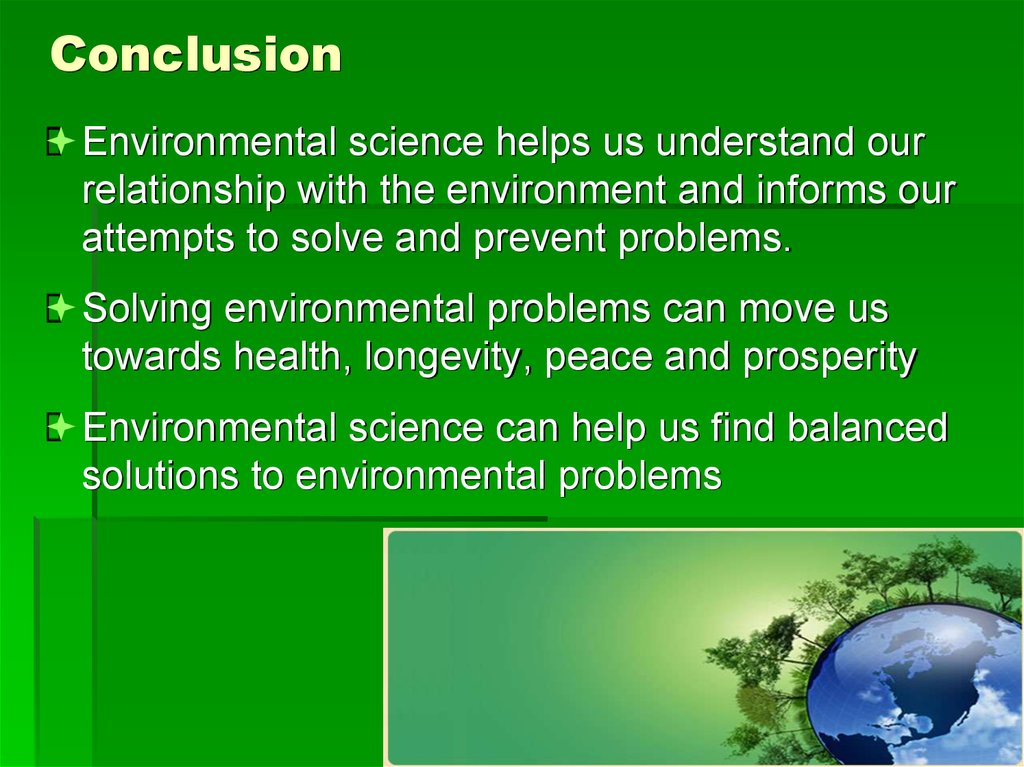 Conclusion

Environmental science helps us understand our relationship with the environment and informs our attempts to solve and prevent problems.

Solving environmental problems can move us towards health, longevity, peace and prosperity

Environmental science can help us find balanced solutions to environmental problems